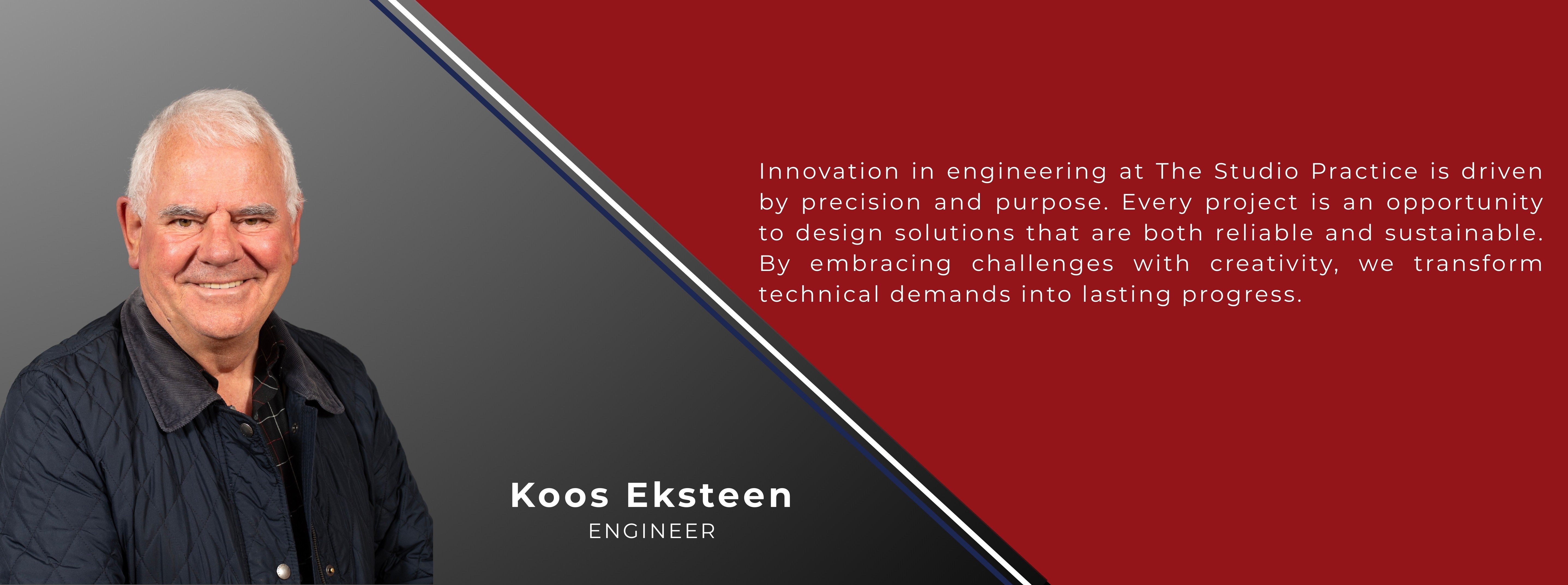 Innovation in engineering at The Studio Practice is driven by precision and purpose. Every project is an opportunity to design solutions that are both reliable and sustainable. By embracing challenges with creativity, we transform technical demands into lasting progress.

Koos Eksteen
ENGINEER